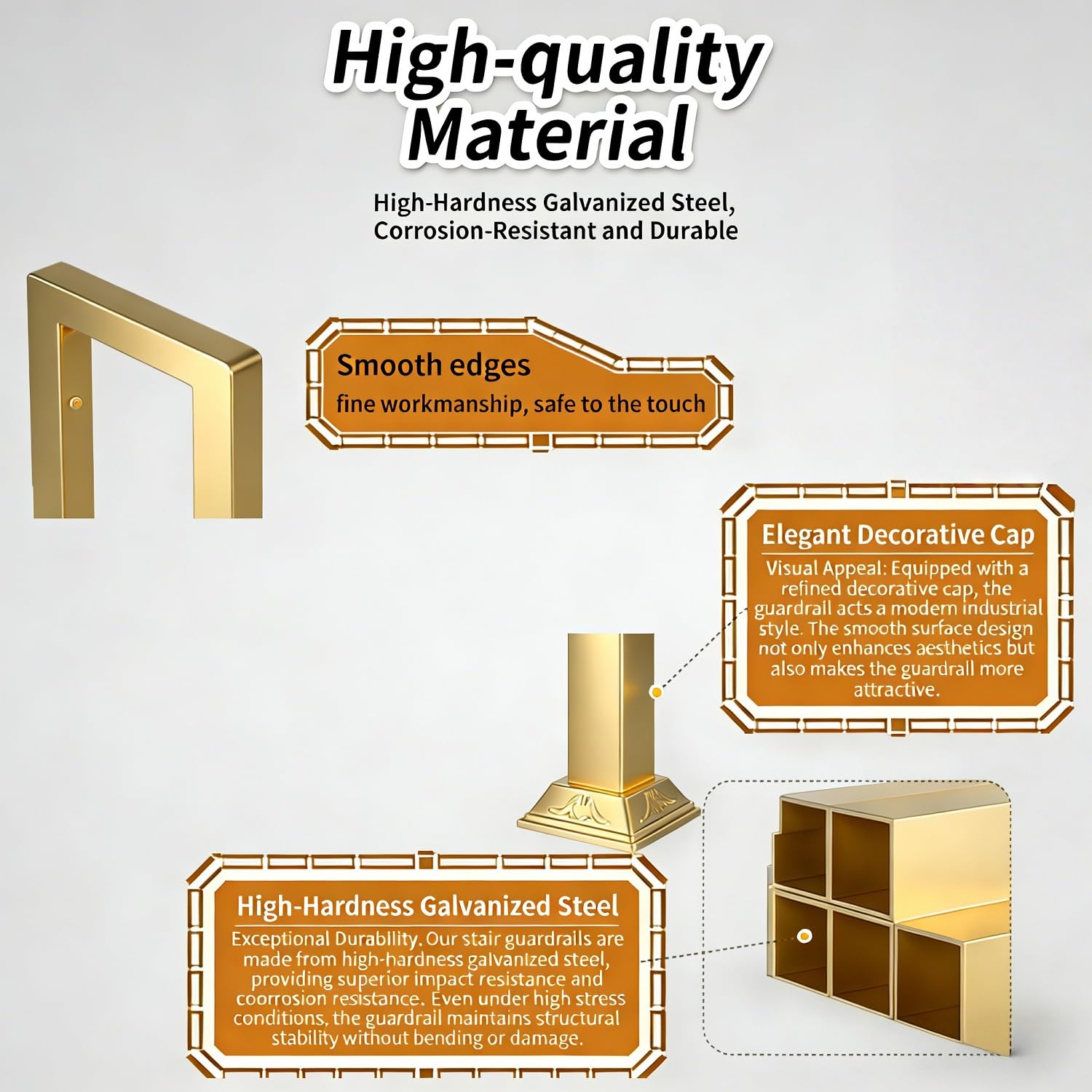 High-quality Material

High-Hardness Galvanized Steel, Corrosion-Resistant and Durable

Smooth edges
fine workmanship, safe to the touch

Elegant Decorative Cap
Visual Appeal: Equipped with a refined decorative cap, the guardrail acts a modern industrial style. The smooth surface design not only enhances aesthetics but also makes the guardrail more attractive.

High-Hardness Galvanized Steel
Exceptional Durability. Our stair guardrails are made from high-hardness galvanized steel, providing superior impact resistance and coorrosion resistance. Even under high stress conditions, the guardrail maintains structural stability without bending or damage.